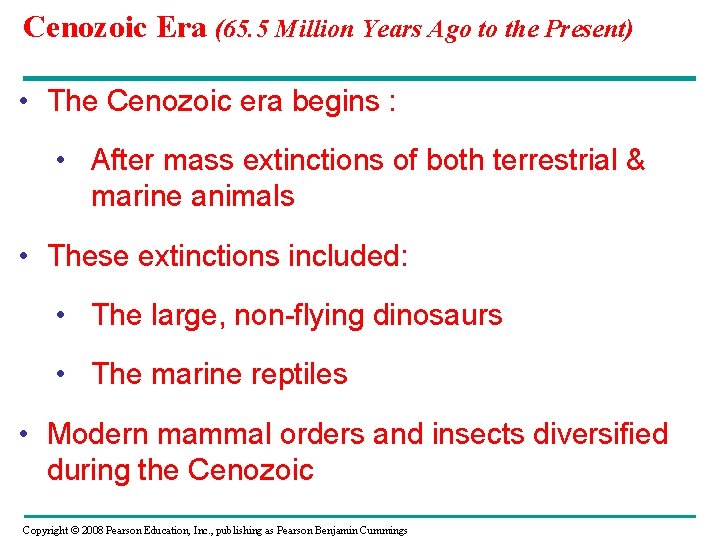 Cenozoic Era (65.5 Million Years Ago to the Present)

• The Cenozoic era begins :

• After mass extinctions of both terrestrial & marine animals

• These extinctions included:

• The large, non-flying dinosaurs

• The marine reptiles

• Modern mammal orders and insects diversified during the Cenozoic

Copyright © 2008 Pearson Education, Inc., publishing as Pearson Benjamin Cummings